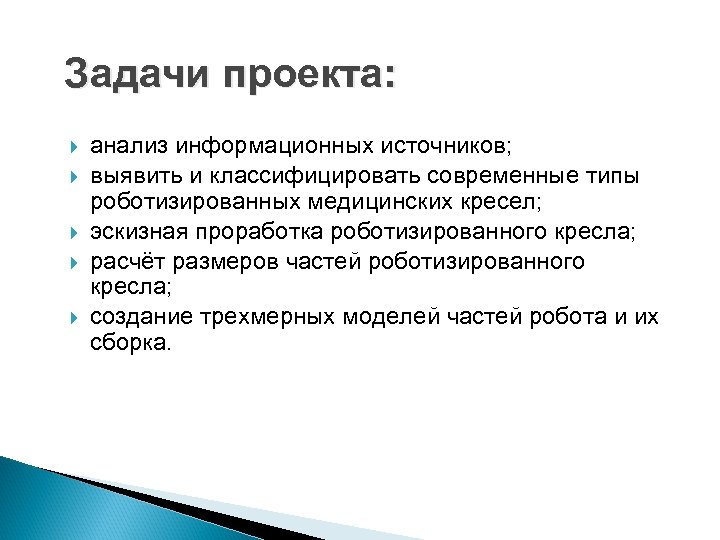 Задачи проекта:

анализ информационных источников;

выявить и классифицировать современные типы роботизированных медицинских кресел;

эскизная проработка роботизированного кресла;

расчёт размеров частей роботизированного кресла;

создание трехмерных моделей частей робота и их сборка.